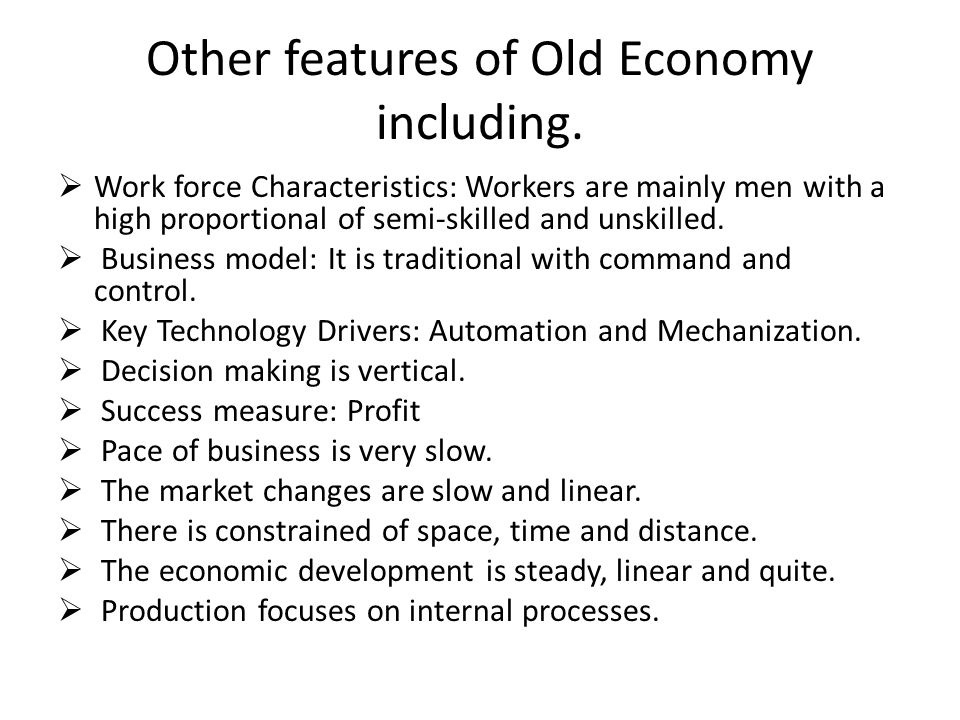 Other features of Old Economy including.

➢ Work force Characteristics: Workers are mainly men with a high proportional of semi-skilled and unskilled.
➢ Business model: It is traditional with command and control.
➢ Key Technology Drivers: Automation and Mechanization.
➢ Decision making is vertical.
➢ Success measure: Profit
➢ Pace of business is very slow.
➢ The market changes are slow and linear.
➢ There is constrained of space, time and distance.
➢ The economic development is steady, linear and quite.
➢ Production focuses on internal processes.